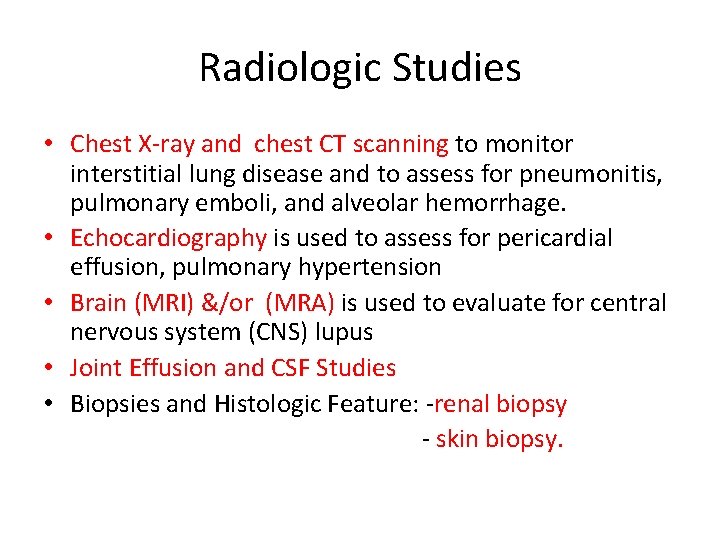 Radiologic Studies

• Chest X-ray and chest CT scanning to monitor interstitial lung disease and to assess for pneumonitis, pulmonary emboli, and alveolar hemorrhage.
• Echocardiography is used to assess for pericardial effusion, pulmonary hypertension
• Brain (MRI) &/or (MRA) is used to evaluate for central nervous system (CNS) lupus
• Joint Effusion and CSF Studies
• Biopsies and Histologic Feature: -renal biopsy
- skin biopsy.